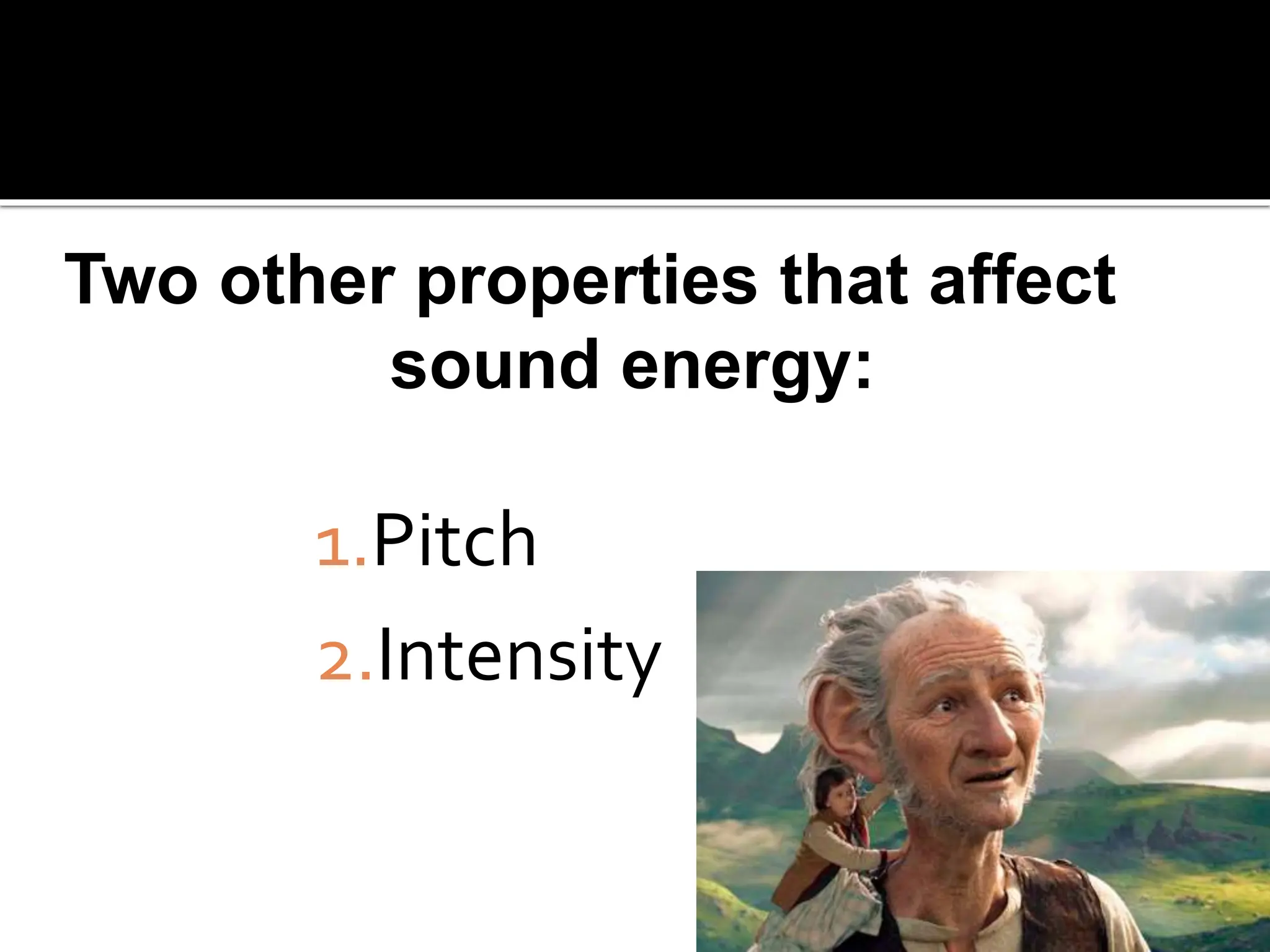 Two other properties that affect sound energy:

1. Pitch
2. Intensity